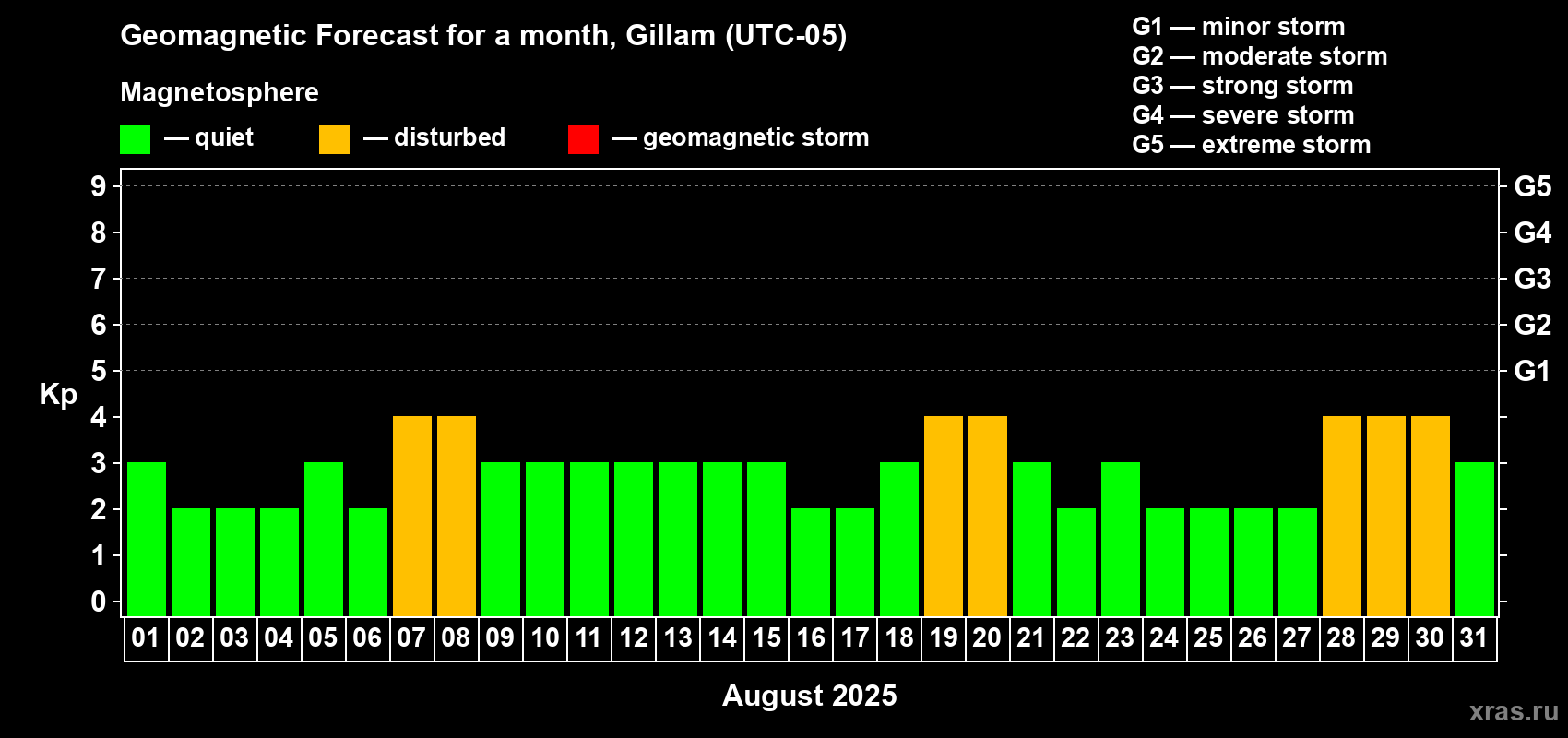 Geomagnetic Forecast for a month, Gillam (UTC-05)

Magnetosphere

— quiet — disturbed — geomagnetic storm

G1 — minor storm
G2 — moderate storm
G3 — strong storm
G4 — severe storm
G5 — extreme storm

Kp

9 8 7 6 5 4 3 2 1 0

G5 G4 G3 G2 G1

01 02 03 04 05 06 07 08 09 10 11 12 13 14 15 16 17 18 19 20 21 22 23 24 25 26 27 28 29 30 31

August 2025

xras.ru